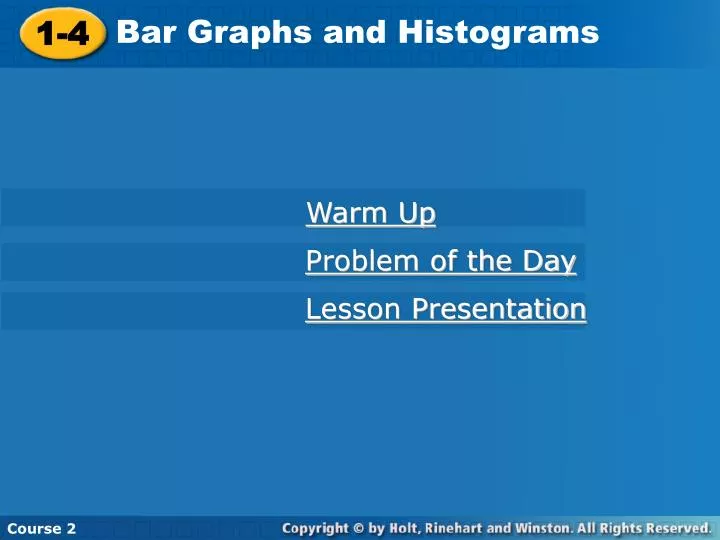 1-4 Bar Graphs and Histograms

Warm Up

Problem of the Day

Lesson Presentation

Course 2

Copyright © by Holt, Rinehart and Winston. All Rights Reserved.